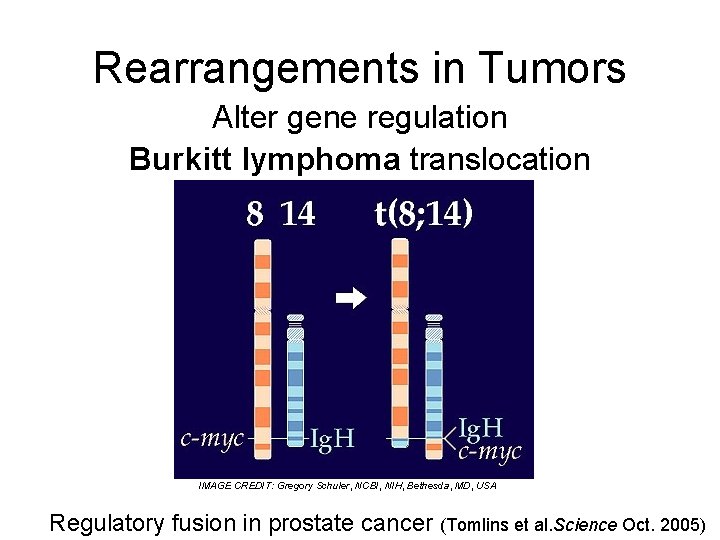 Rearrangements in Tumors

Alter gene regulation

Burkitt lymphoma translocation

8 14

t(8;14)

c-myc

IgH

IgH

c-myc

IMAGE CREDIT: Gregory Schuler, NCBI, NIH, Bethesda, MD, USA

Regulatory fusion in prostate cancer (Tomlins et al.Science Oct. 2005)